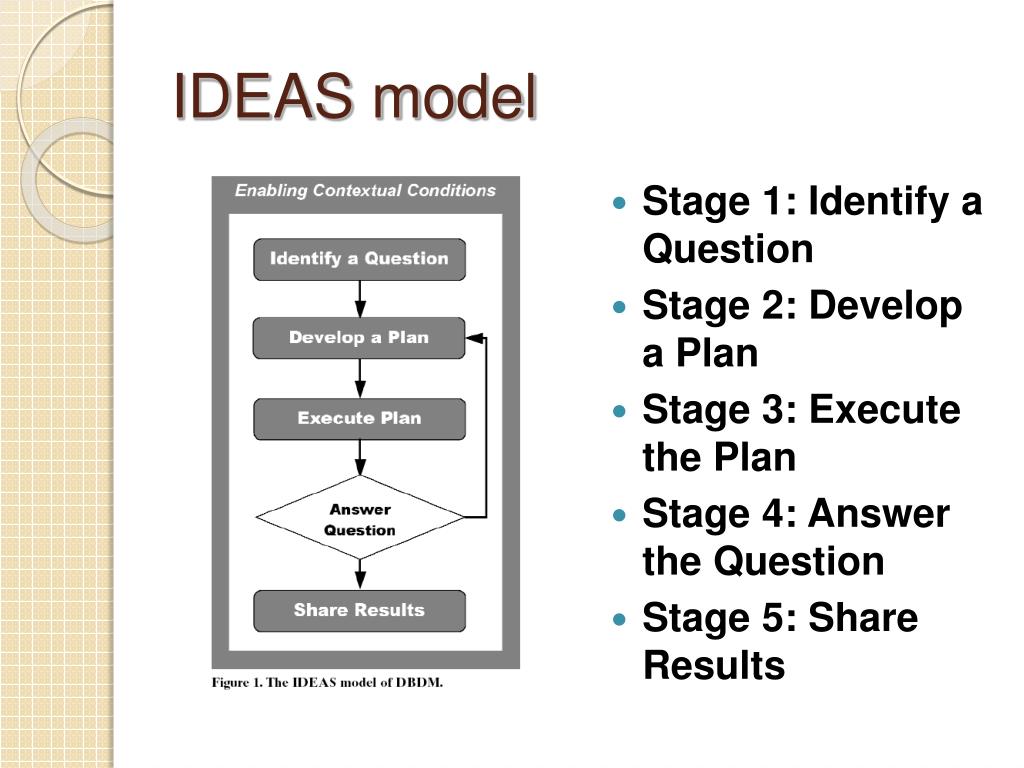 IDEAS model

Enabling Contextual Conditions

Identify a Question

Develop a Plan

Execute Plan

Answer Question

Share Results

Figure 1. The IDEAS model of DBDM.

- Stage 1: Identify a Question
- Stage 2: Develop a Plan
- Stage 3: Execute the Plan
- Stage 4: Answer the Question
- Stage 5: Share Results